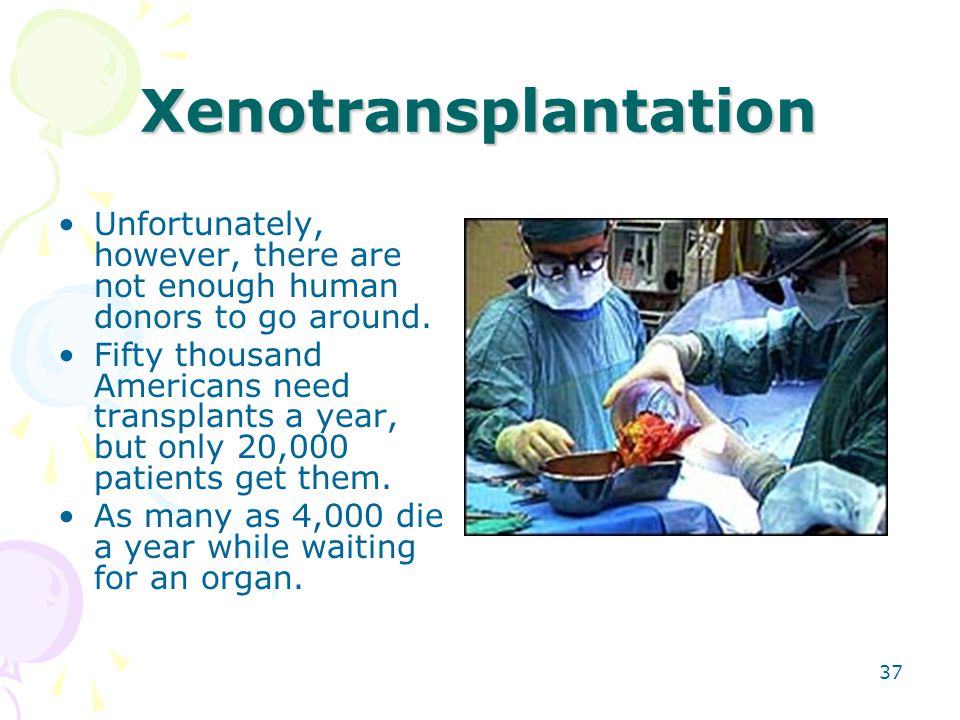 Xenotransplantation

• Unfortunately, however, there are not enough human donors to go around.
• Fifty thousand Americans need transplants a year, but only 20,000 patients get them.
• As many as 4,000 die a year while waiting for an organ.

37